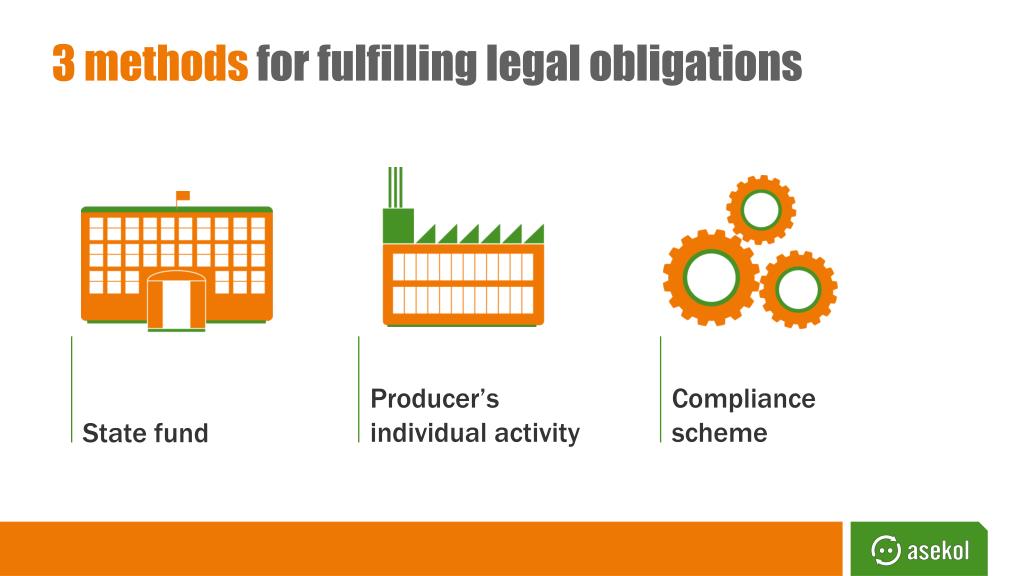 3 methods for fulfilling legal obligations

State fund

Producer's individual activity

Compliance scheme

asekol